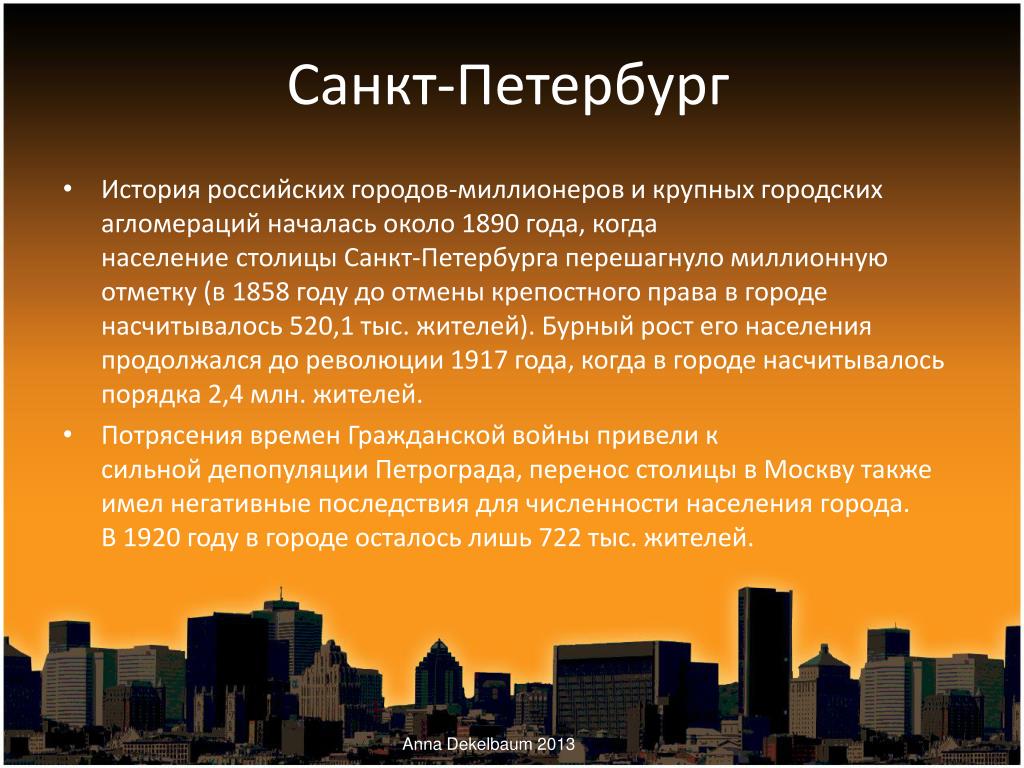 Санкт-Петербург

• История российских городов-миллионеров и крупных городских агломераций началась около 1890 года, когда население столицы Санкт-Петербурга перешагнуло миллионную отметку (в 1858 году до отмены крепостного права в городе насчитывалось 520,1 тыс. жителей). Бурный рост его населения продолжался до революции 1917 года, когда в городе насчитывалось порядка 2,4 млн. жителей.

• Потрясения времен Гражданской войны привели к сильной депопуляции Петрограда, перенос столицы в Москву также имел негативные последствия для численности населения города. В 1920 году в городе осталось лишь 722 тыс. жителей.

Anna Dekelbaum 2013